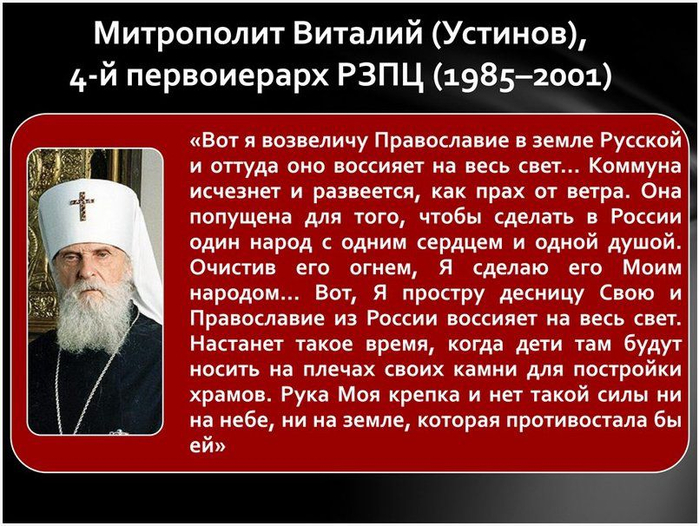 Митрополит Виталий (Устинов), 4-й первоиерарх РЗПЦ (1985–2001)

«Вот я возвеличу Православие в земле Русской и оттуда оно воссияет на весь свет... Коммуна исчезнет и развеется, как прах от ветра. Она попущена для того, чтобы сделать в России один народ с одним сердцем и одной душой. Очистив его огнем, Я сделаю его Моим народом... Вот, Я простру десницу Свою и Православие из России воссияет на весь свет. Настанет такое время, когда дети там будут носить на плечах своих камни для постройки храмов. Рука Моя крепка и нет такой силы ни на небе, ни на земле, которая противостала бы ей»